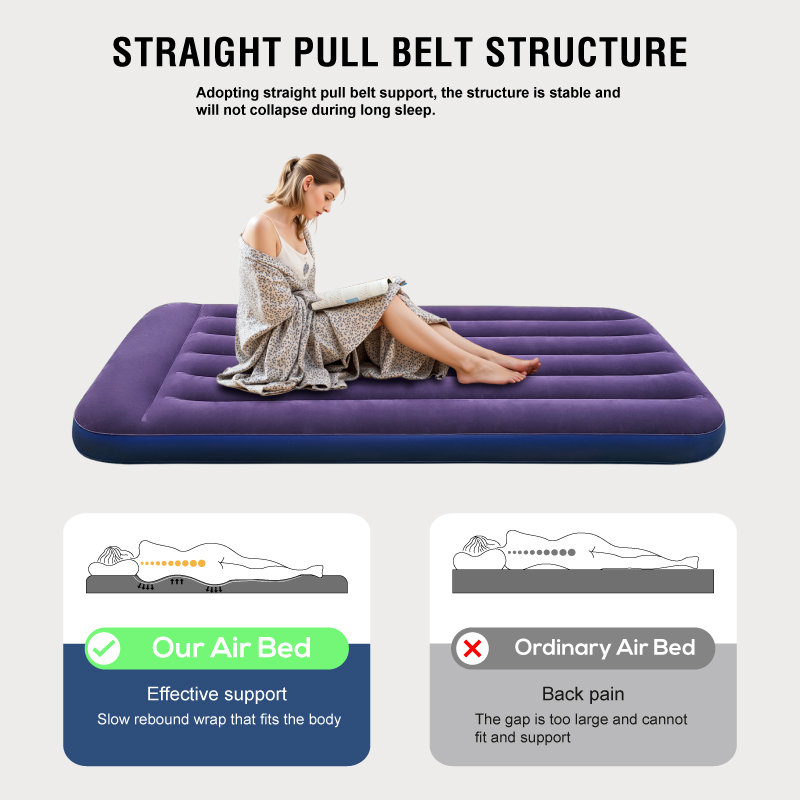 STRAIGHT PULL BELT STRUCTURE

Adopting straight pull belt support, the structure is stable and will not collapse during long sleep.

Our Air Bed

Effective support

Slow rebound wrap that fits the body

Ordinary Air Bed

Back pain

The gap is too large and cannot fit and support